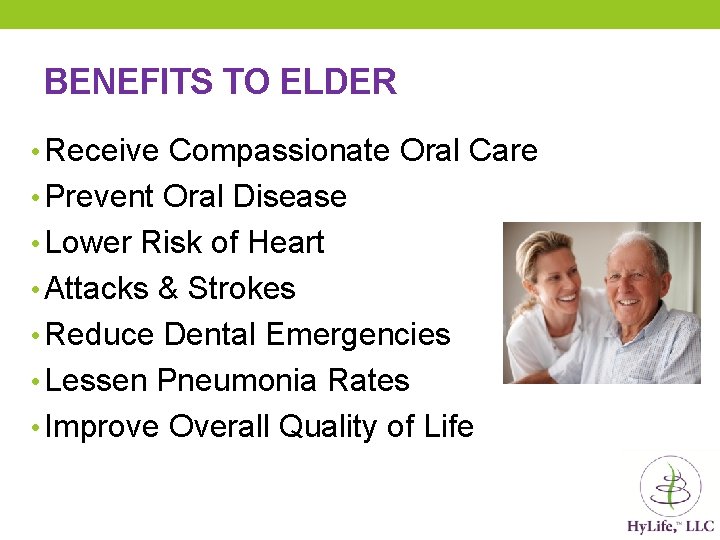 BENEFITS TO ELDER

• Receive Compassionate Oral Care
• Prevent Oral Disease
• Lower Risk of Heart
• Attacks & Strokes
• Reduce Dental Emergencies
• Lessen Pneumonia Rates
• Improve Overall Quality of Life

HyLife,™ LLC